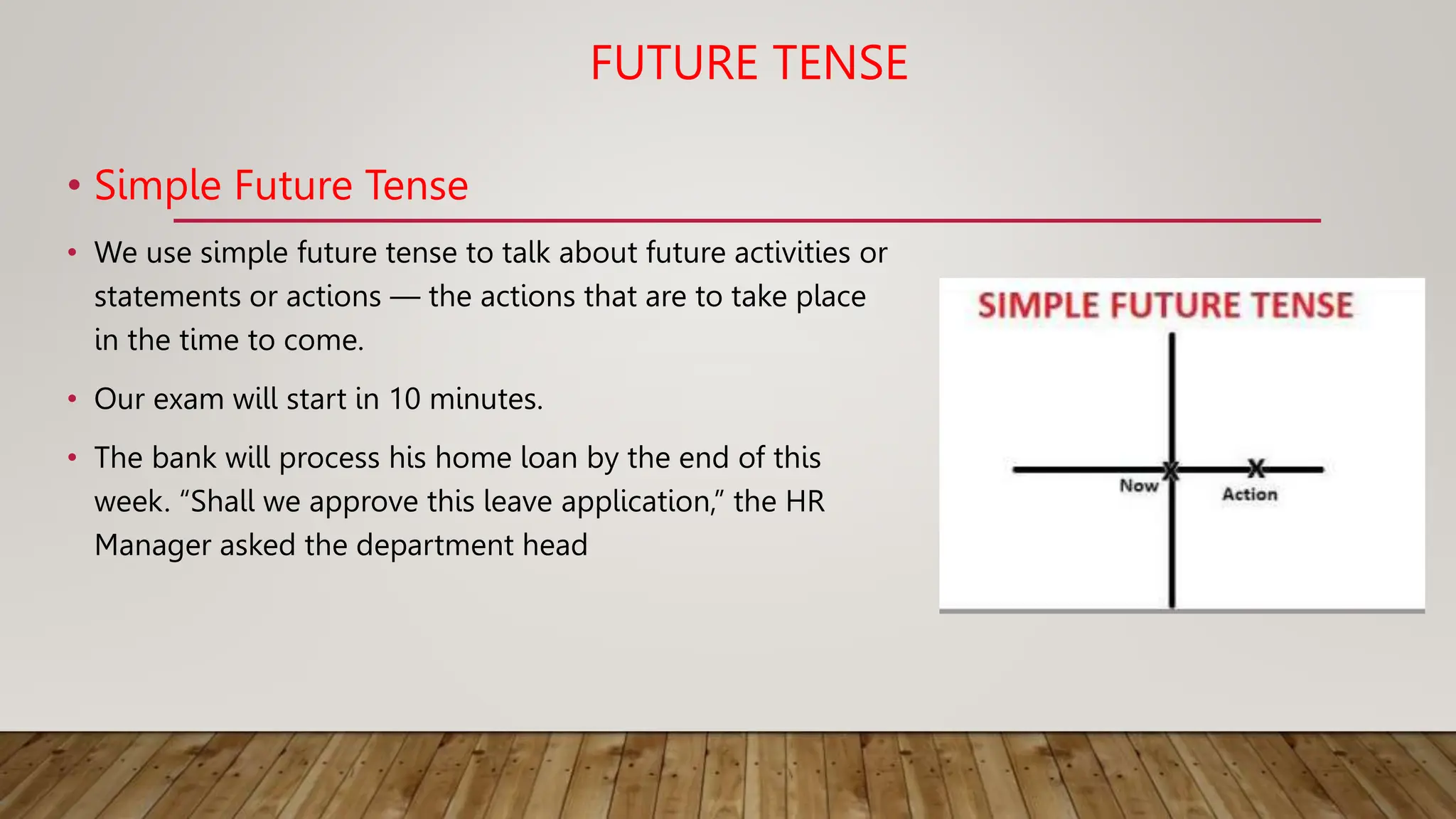 FUTURE TENSE

• Simple Future Tense

• We use simple future tense to talk about future activities or statements or actions — the actions that are to take place in the time to come.

• Our exam will start in 10 minutes.

• The bank will process his home loan by the end of this week. “Shall we approve this leave application,” the HR Manager asked the department head

SIMPLE FUTURE TENSE

X Now

X Action